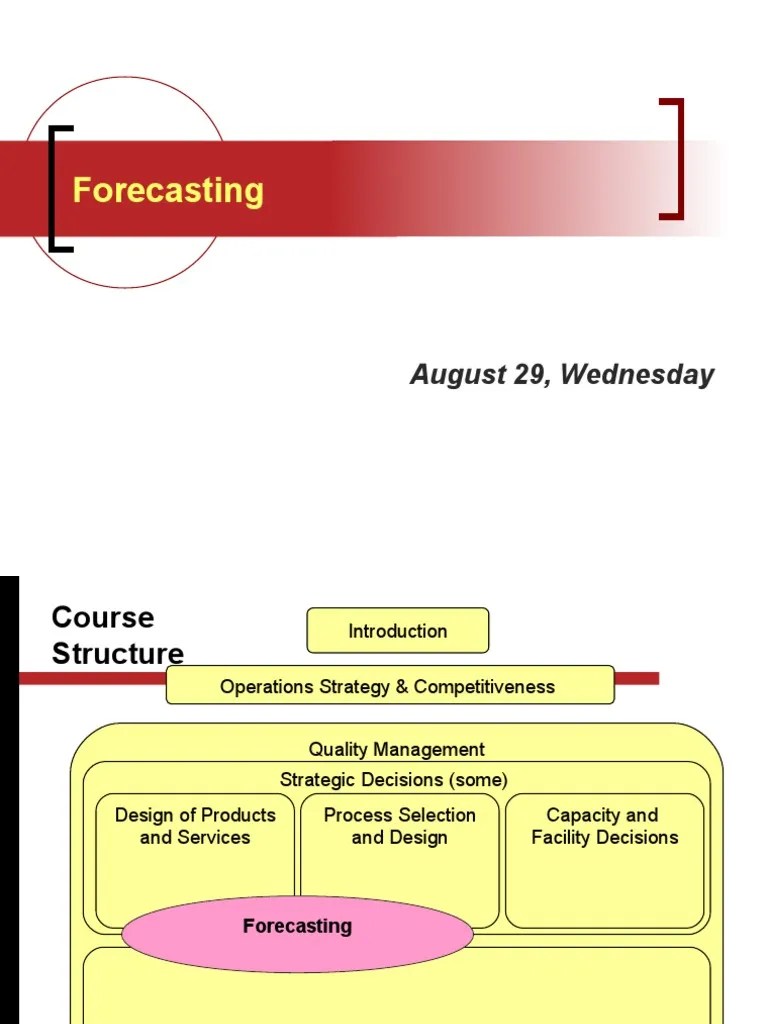 Forecasting

August 29, Wednesday

Course Structure

Introduction

Operations Strategy & Competitiveness

Quality Management

Strategic Decisions (some)

Design of Products and Services

Process Selection and Design

Capacity and Facility Decisions

Forecasting